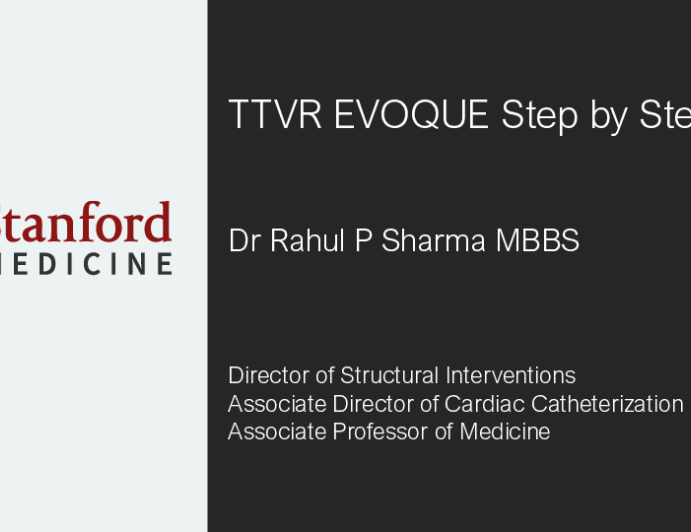 tanford
EDICINE

TTVR EVOQUE Step by Ste

Dr Rahul P Sharma MBBS

Director of Structural Interventions
Associate Director of Cardiac Catheterization
Associate Professor of Medicine